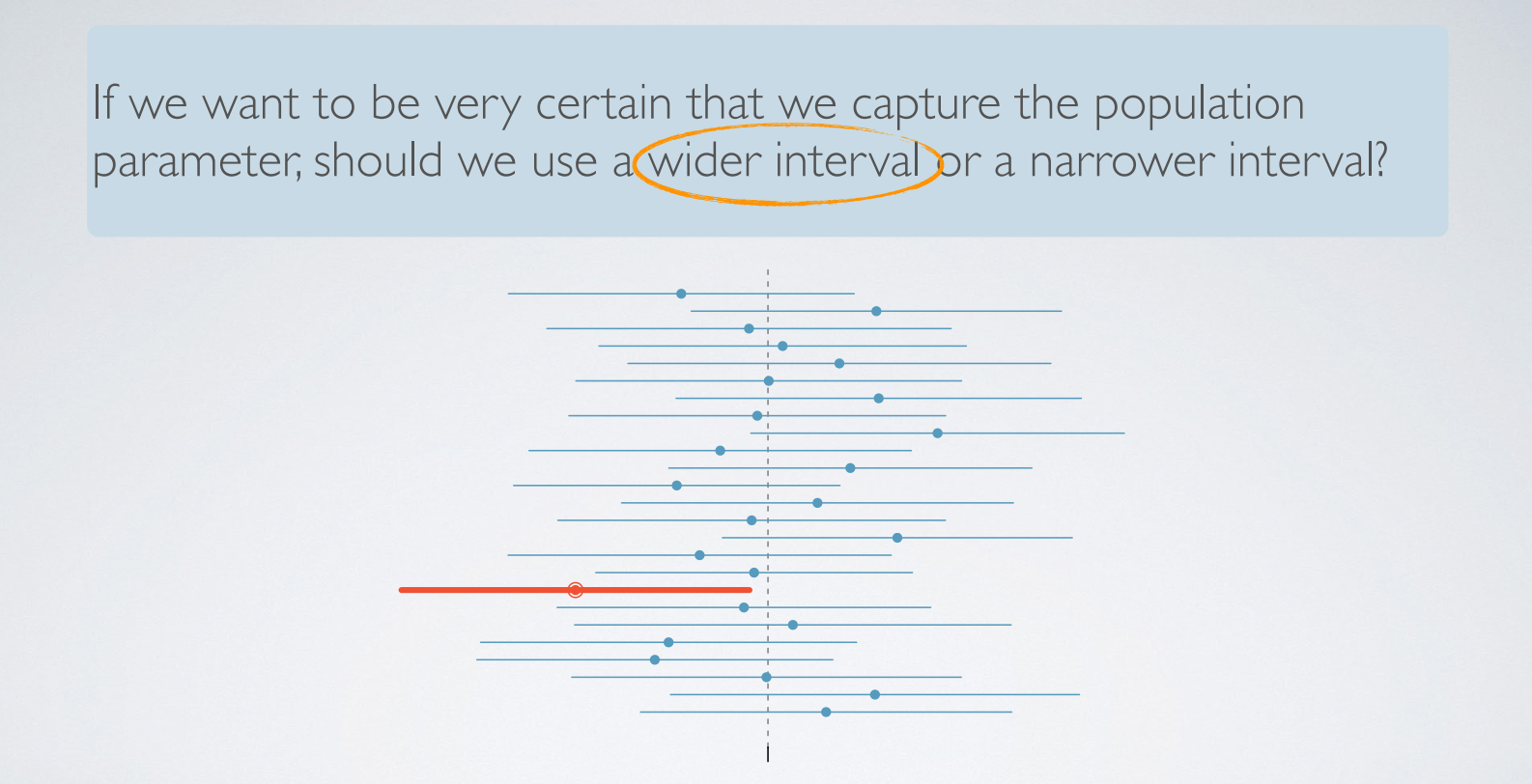 If we want to be very certain that we capture the population parameter, should we use a wider interval or a narrower interval?